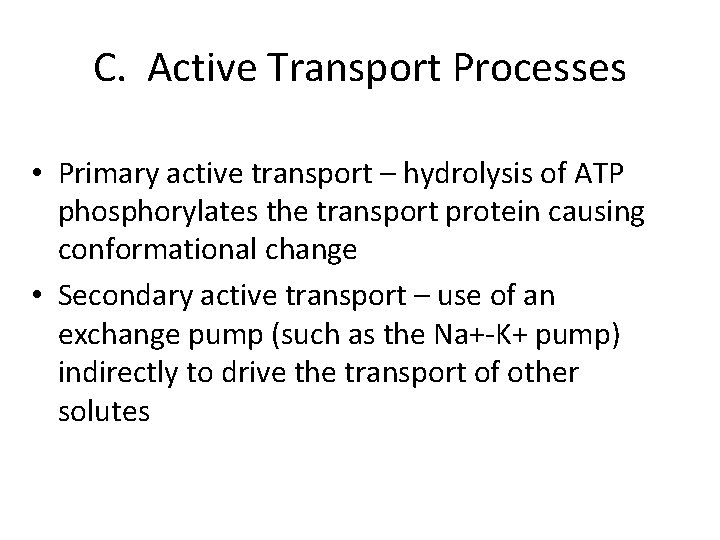 C. Active Transport Processes

• Primary active transport – hydrolysis of ATP phosphorylates the transport protein causing conformational change

• Secondary active transport – use of an exchange pump (such as the Na+-K+ pump) indirectly to drive the transport of other solutes